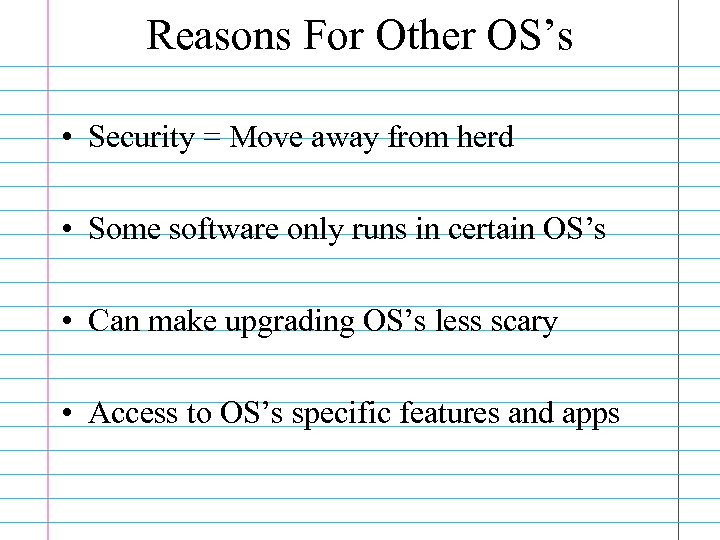 Reasons For Other OS’s

• Security = Move away from herd

• Some software only runs in certain OS’s

• Can make upgrading OS’s less scary

• Access to OS’s specific features and apps